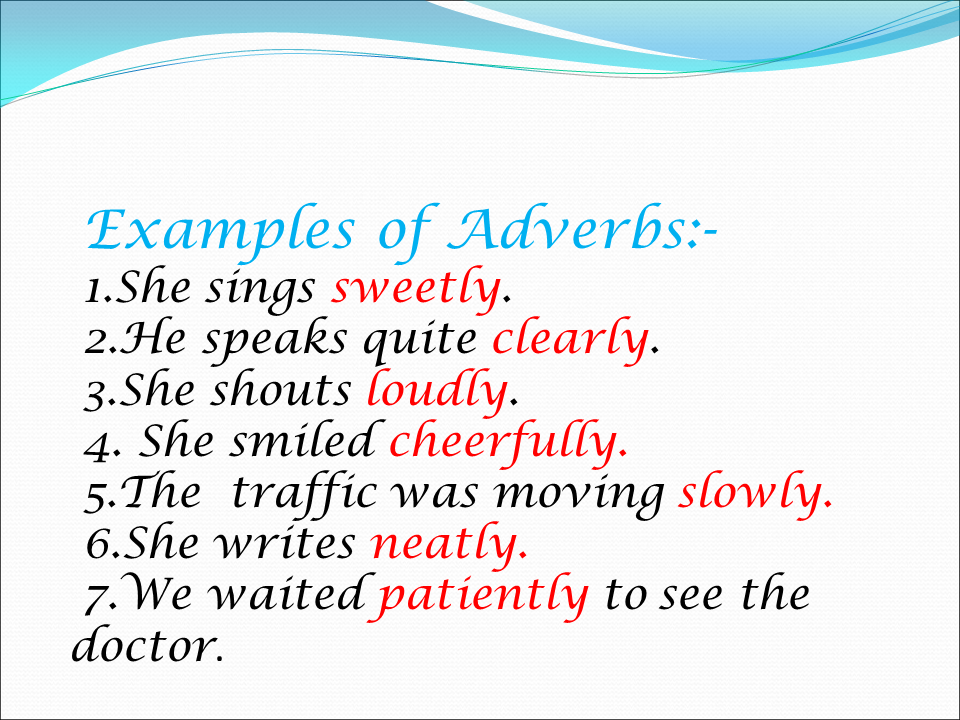 Examples of Adverbs:-
1.She sings sweetly.
2.He speaks quite clearly.
3.She shouts loudly.
4. She smiled cheerfully.
5.The traffic was moving slowly.
6.She writes neatly.
7.We waited patiently to see the doctor.